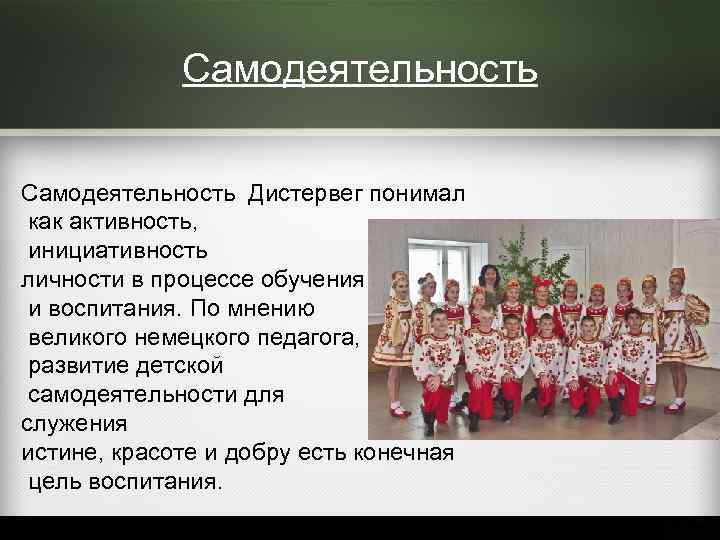 Самодеятельность

Самодеятельность Дистервег понимал как активность, инициативность личности в процессе обучения и воспитания. По мнению великого немецкого педагога, развитие детской самодеятельности для служения истине, красоте и добру есть конечная цель воспитания.